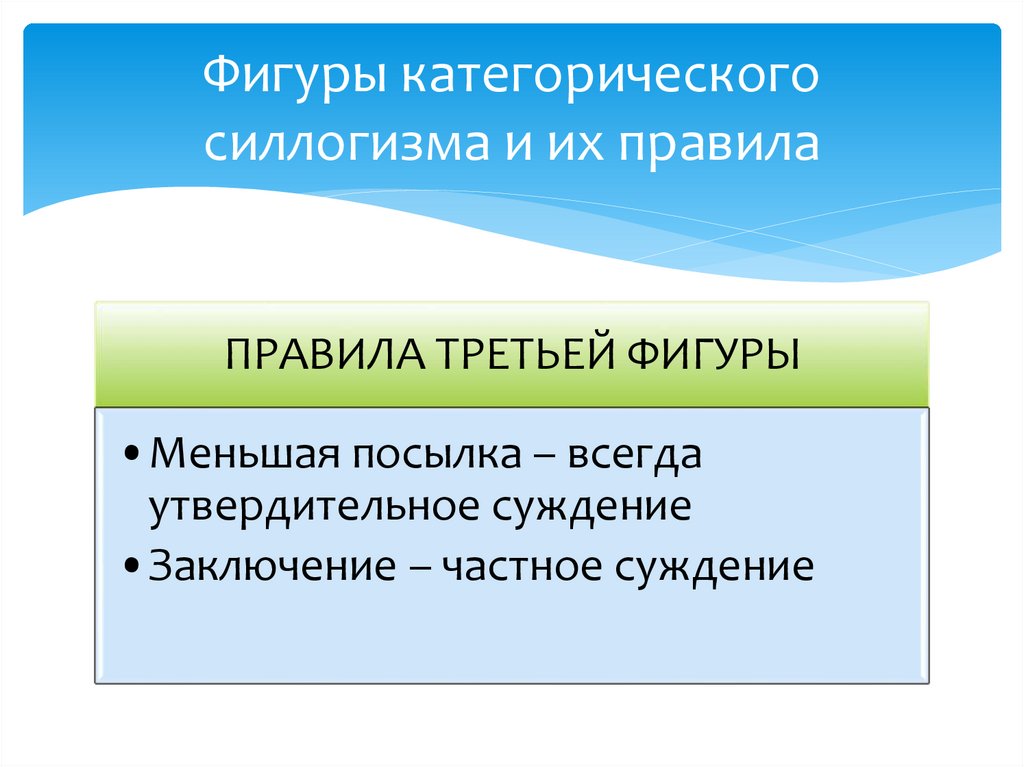 Фигуры категорического силлогизма и их правила

ПРАВИЛА ТРЕТЬЕЙ ФИГУРЫ

• Меньшая посылка – всегда утвердительное суждение
• Заключение – частное суждение